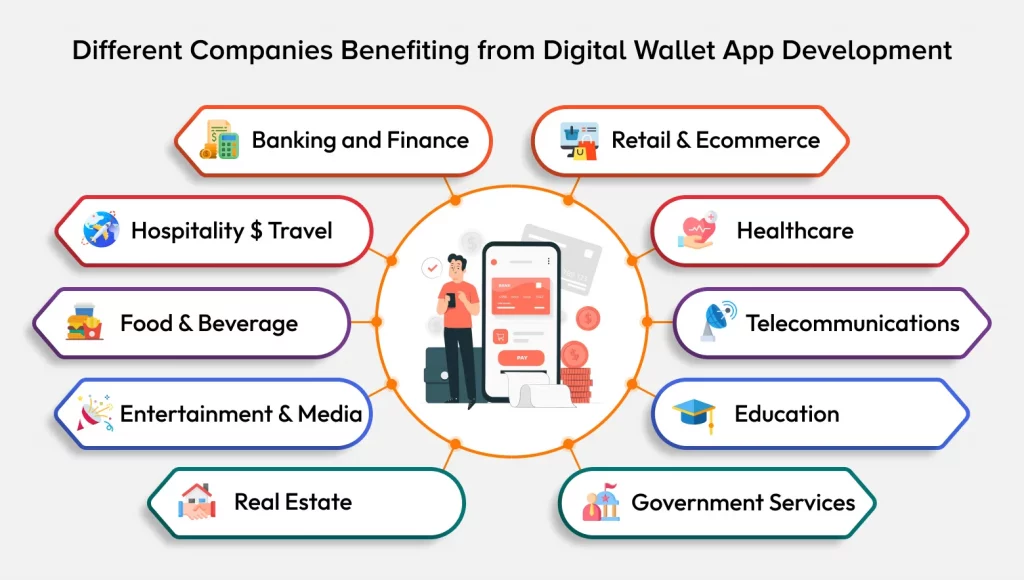 Different Companies Benefiting from Digital Wallet App Development

Banking and Finance

Hospitality $ Travel

Food & Beverage

Entertainment & Media

Real Estate

Retail & Ecommerce

Healthcare

Telecommunications

Education

Government Services

PAY